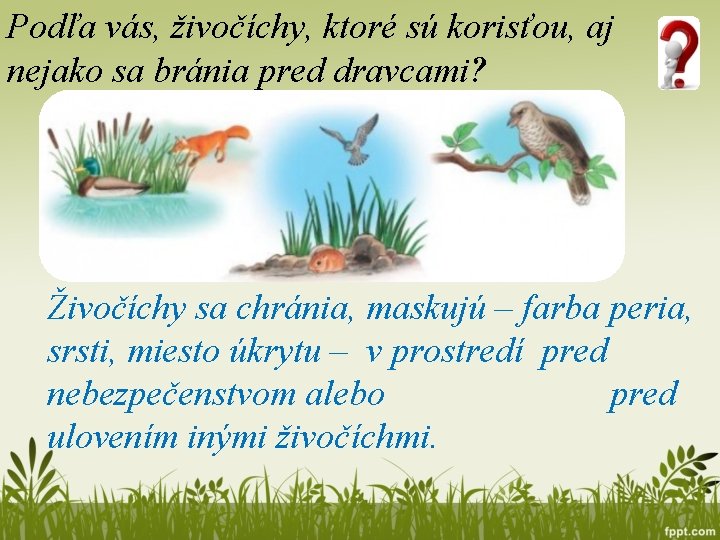 Podľa vás, živočíchy, ktoré sú korisťou, aj nejako sa bránia pred dravcami?

Živočíchy sa chránia, maskujú – farba peria, srsti, miesto úkrytu – v prostredí pred nebezpečenstvom alebo pred ulovením inými živočíchmi.

fppt.com